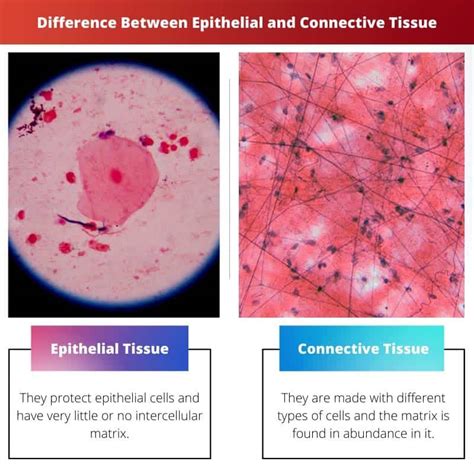 Difference Between Epithelial and Connective Tissue

Epithelial Tissue

They protect epithelial cells and have very little or no intercellular matrix.

Connective Tissue

They are made with different types of cells and the matrix is found in abundance in it.